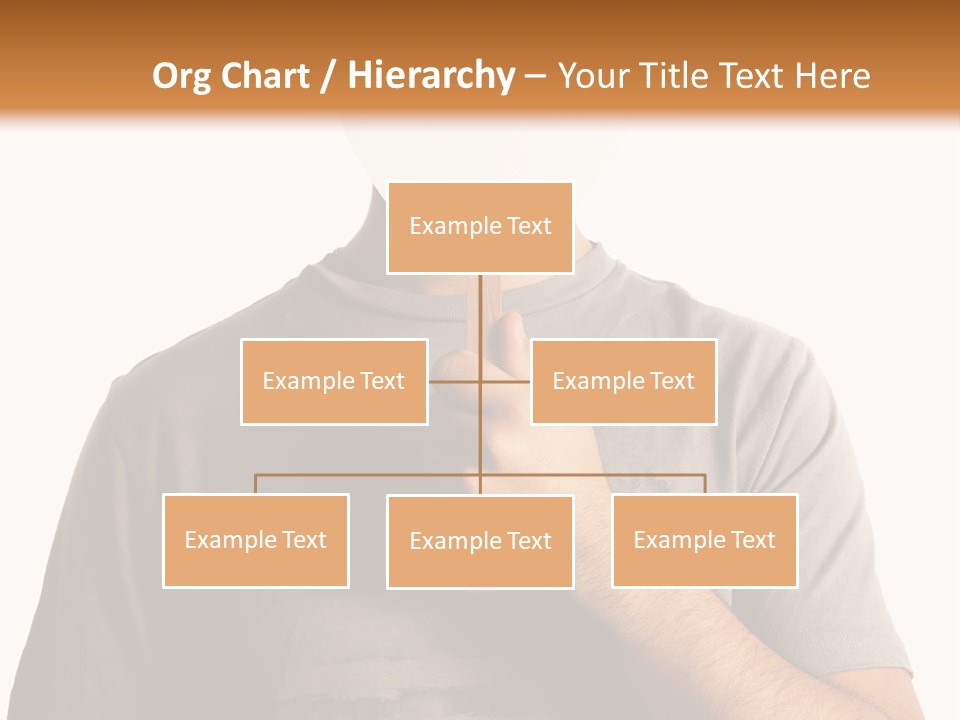 Org Chart / Hierarchy – Your Title Text Here

Example Text

Example Text

Example Text

Example Text

Example Text

Example Text